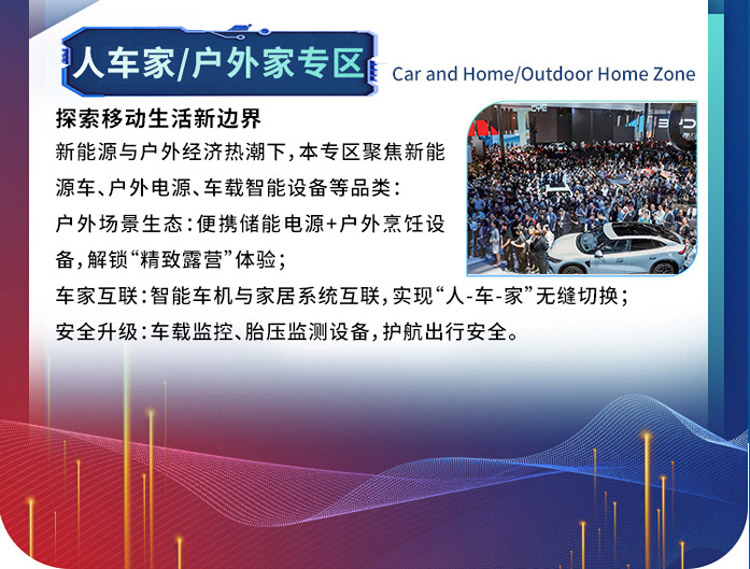 人车家/户外家专区

Car and Home/Outdoor Home Zone

探索移动生活新边界

新能源与户外经济热潮下，本专区聚焦新能源车、户外电源、车载智能设备等品类：

户外场景生态：便携储能电源+户外烹饪设备，解锁“精致露营”体验；

车家互联：智能车机与家居系统互联，实现“人-车-家”无缝切换；

安全升级：车载监控、胎压监测设备，护航出行安全。